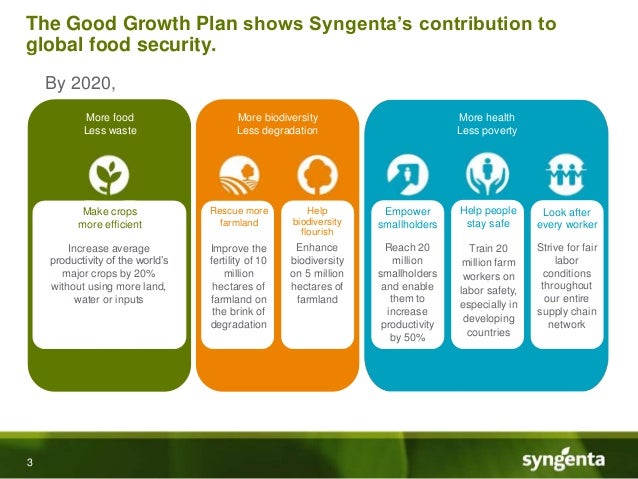 The Good Growth Plan shows Syngenta's contribution to global food security.

By 2020,

More food
Less waste

Make crops more efficient

Increase average productivity of the world's major crops by 20% without using more land, water or inputs

More biodiversity
Less degradation

Rescue more farmland

Improve the fertility of 10 million hectares of farmland on the brink of degradation

Help biodiversity flourish

Enhance biodiversity on 5 million hectares of farmland

More health
Less poverty

Empower smallholders

Reach 20 million smallholders and enable them to increase productivity by 50%

Help people stay safe

Train 20 million farm workers on labor safety, especially in developing countries

Look after every worker

Strive for fair labor conditions throughout our entire supply chain network

3

syngenta